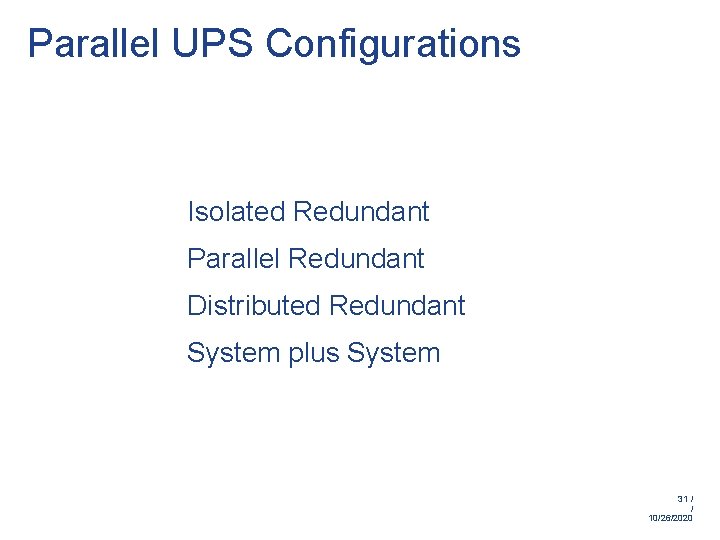 Parallel UPS Configurations

Isolated Redundant

Parallel Redundant

Distributed Redundant

System plus System

31 /
/
10/26/2020